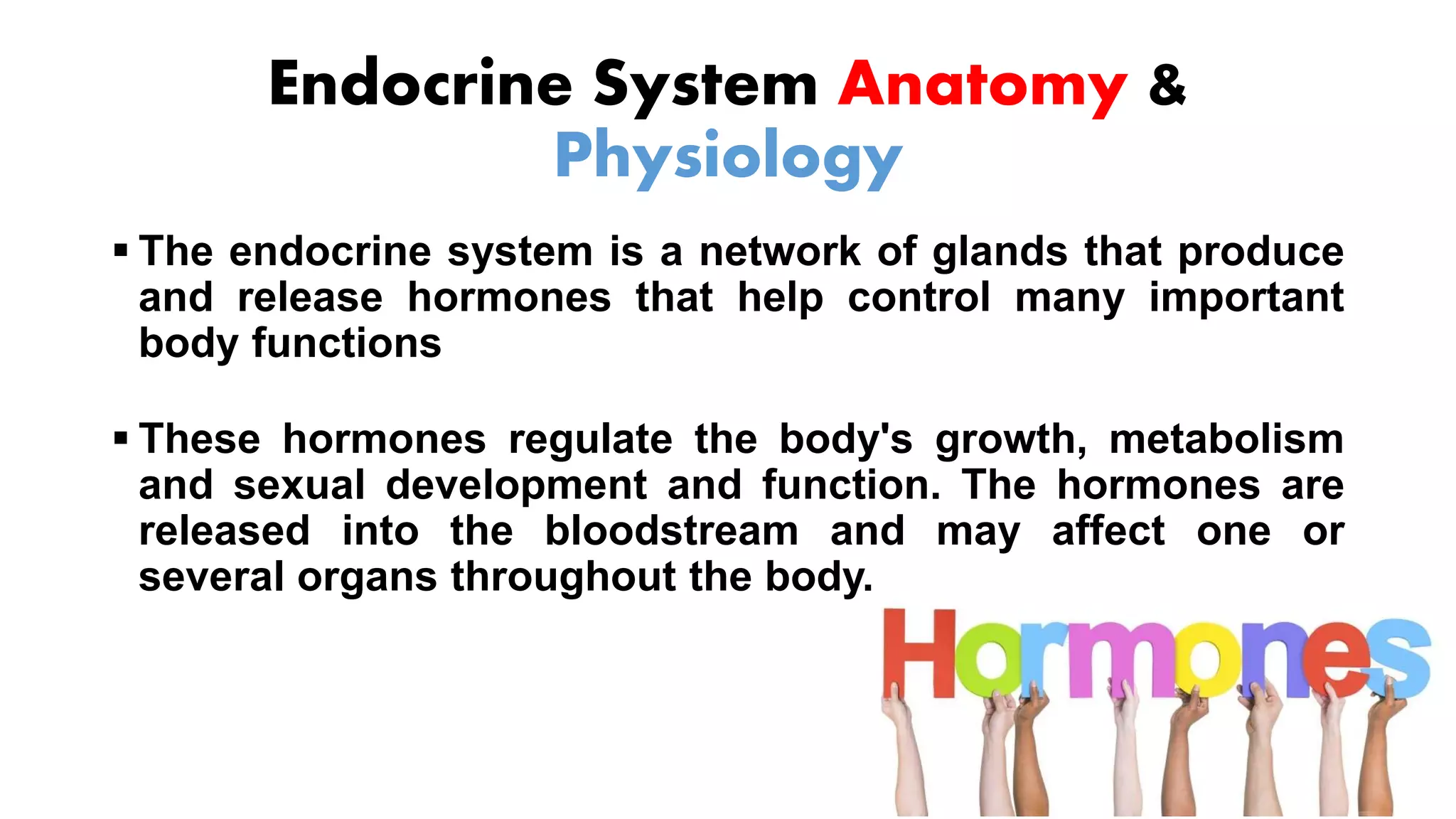 Endocrine System Anatomy & Physiology

▪ The endocrine system is a network of glands that produce and release hormones that help control many important body functions

▪ These hormones regulate the body's growth, metabolism and sexual development and function. The hormones are released into the bloodstream and may affect one or several organs throughout the body.

Hormones